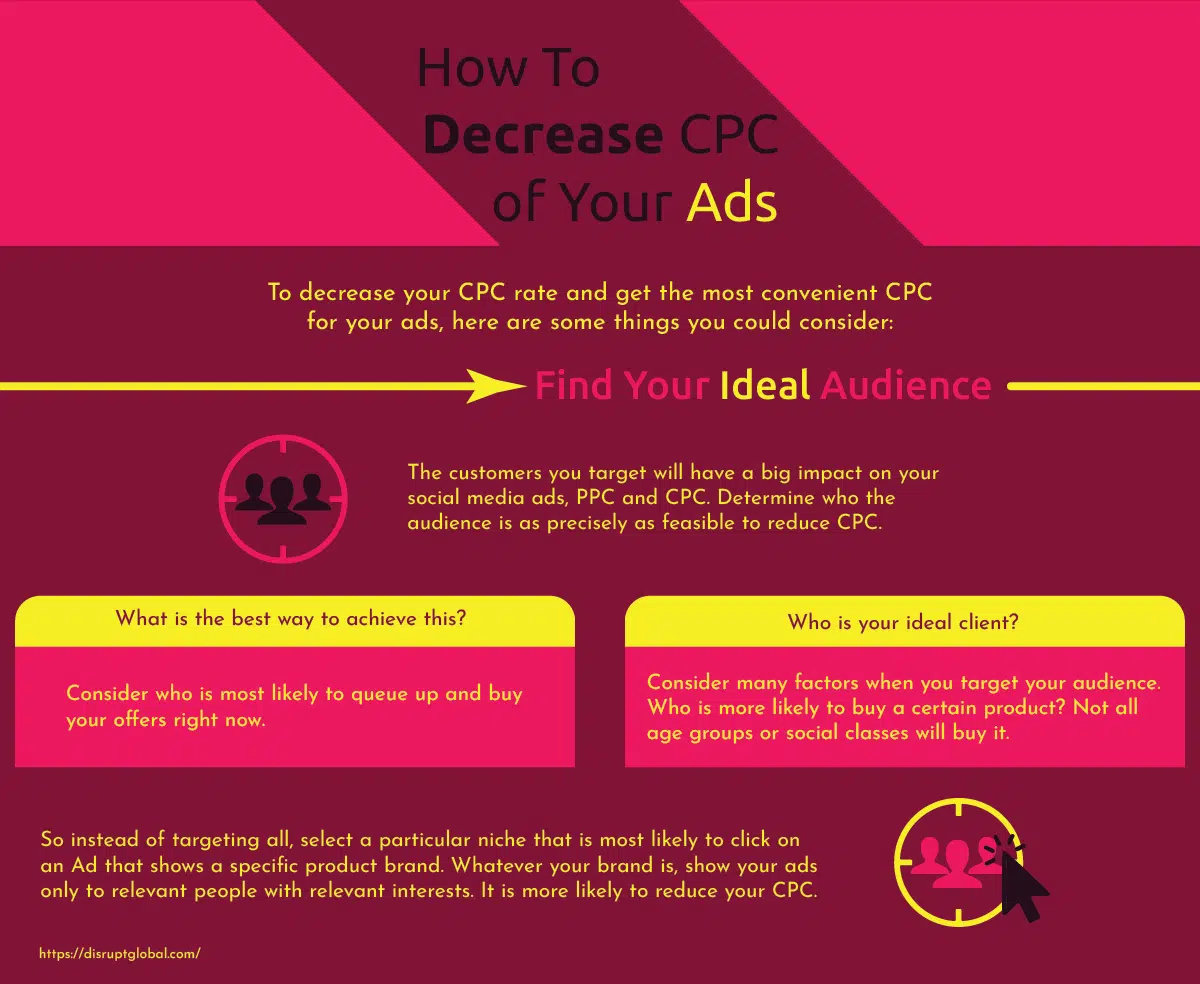 How To Decrease CPC of Your Ads

To decrease your CPC rate and get the most convenient CPC for your ads, here are some things you could consider:

Find Your Ideal Audience

The customers you target will have a big impact on your social media ads, PPC and CPC. Determine who the audience is as precisely as feasible to reduce CPC.

What is the best way to achieve this?

Consider who is most likely to queue up and buy your offers right now.

Who is your ideal client?

Consider many factors when you target your audience. Who is more likely to buy a certain product? Not all age groups or social classes will buy it.

So instead of targeting all, select a particular niche that is most likely to click on an Ad that shows a specific product brand. Whatever your brand is, show your ads only to relevant people with relevant interests. It is more likely to reduce your CPC.

https://disruptglobal.com/